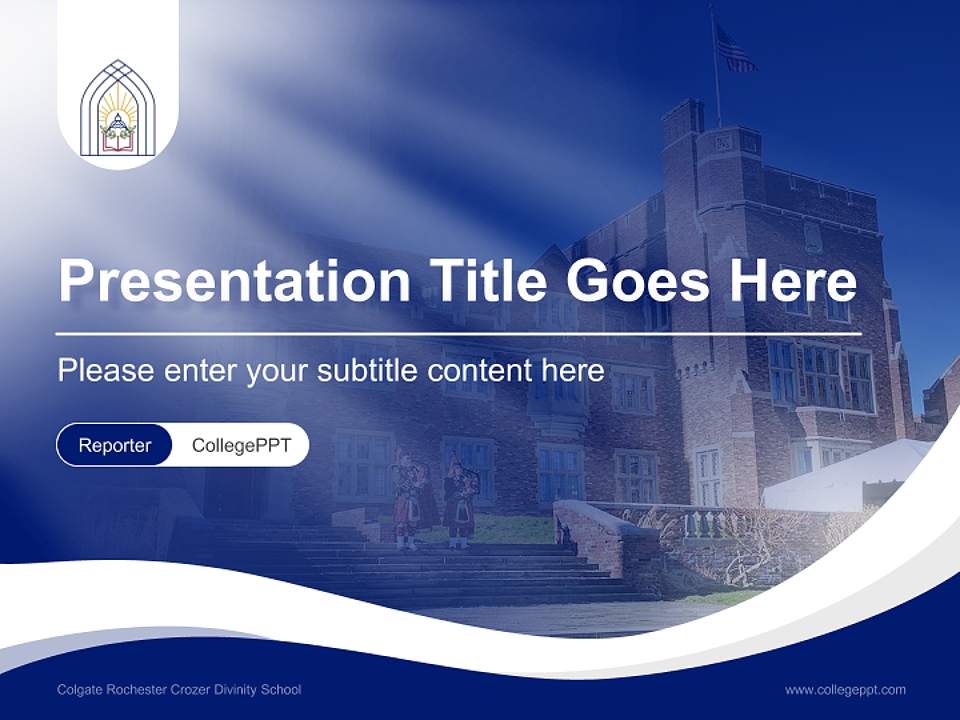 Presentation Title Goes Here

Please enter your subtitle content here

Reporter CollegePPT

Colgate Rochester Crozer Divinity School

www.collegeppt.com